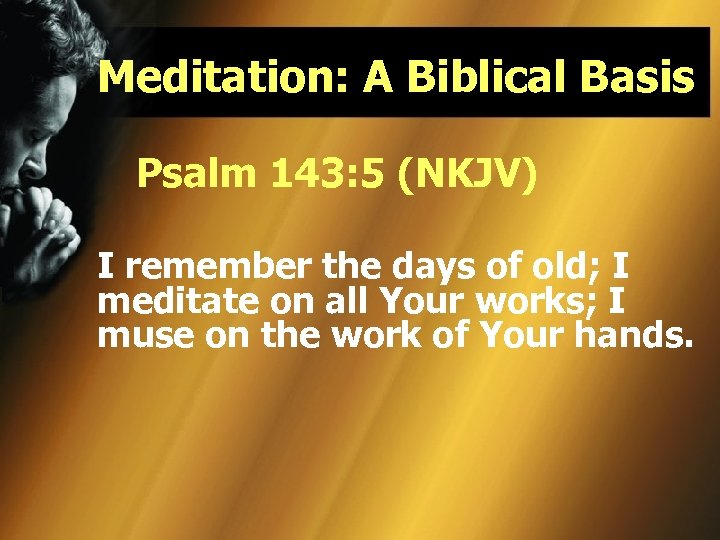 Meditation: A Biblical Basis

Psalm 143:5 (NKJV)

I remember the days of old; I meditate on all Your works; I muse on the work of Your hands.